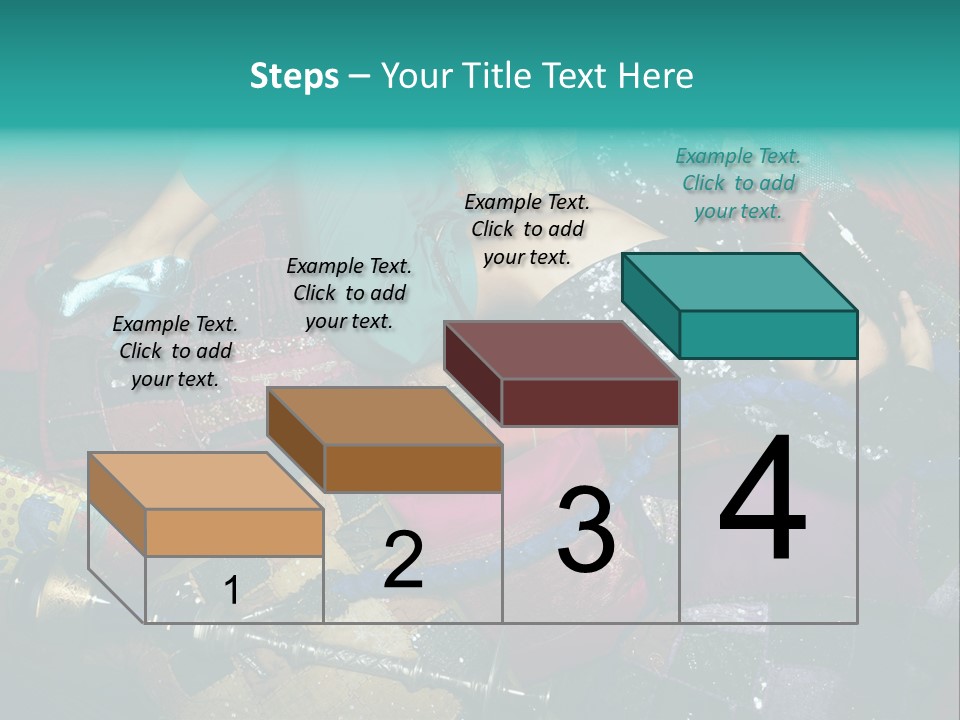 Steps – Your Title Text Here

Example Text. Click to add your text.

Example Text. Click to add your text.

Example Text. Click to add your text.

Example Text. Click to add your text.

1

2

3

4